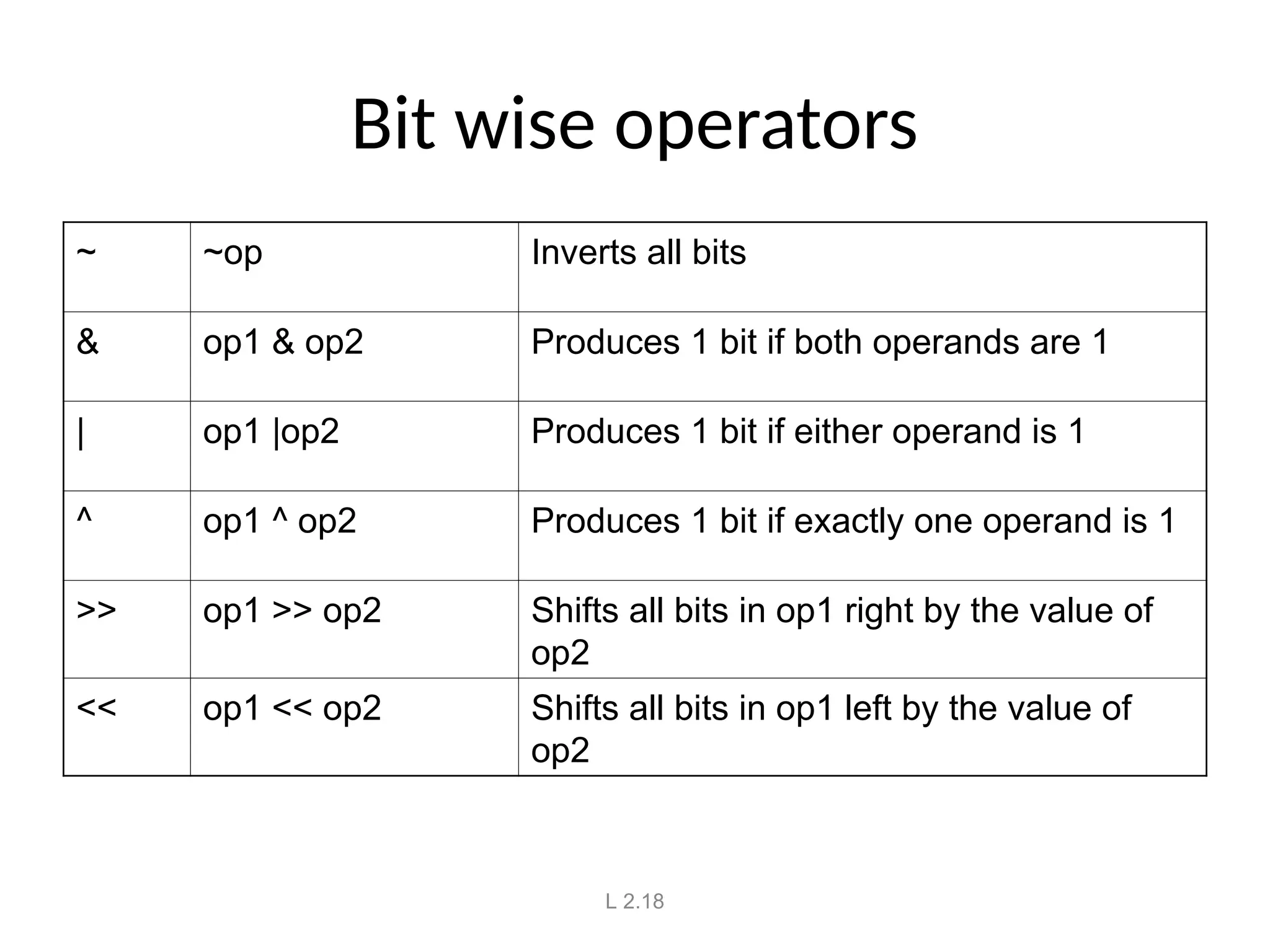 Bit wise operators

| ~ | ~op | Inverts all bits |
|---|---|---|
| & | op1 & op2 | Produces 1 bit if both operands are 1 |
| \| | op1 \|op2 | Produces 1 bit if either operand is 1 |
| ^ | op1 ^ op2 | Produces 1 bit if exactly one operand is 1 |
| >> | op1 >> op2 | Shifts all bits in op1 right by the value of op2 |
| << | op1 << op2 | Shifts all bits in op1 left by the value of op2 |

L 2.18